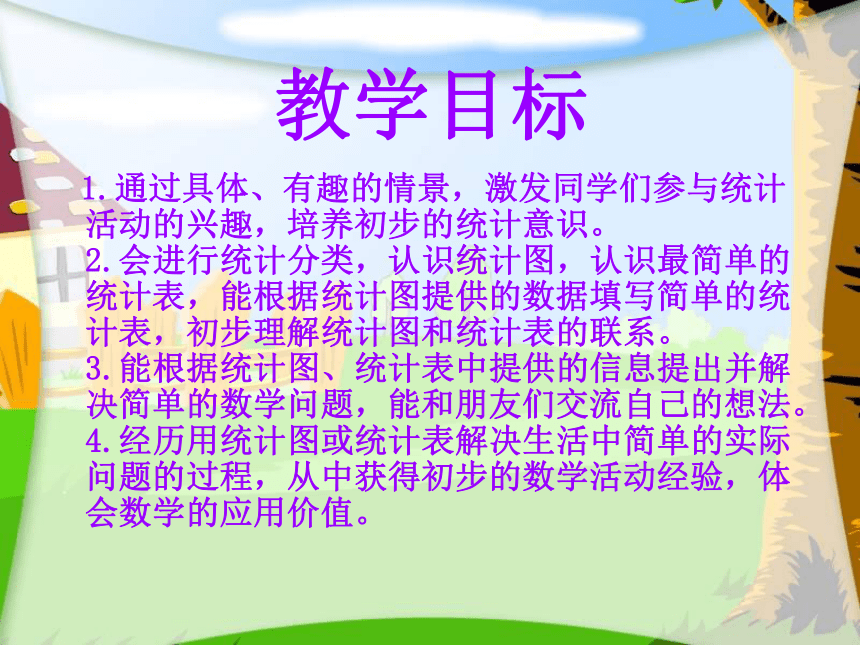 教学目标

1.通过具体、有趣的情景，激发同学们参与统计活动的兴趣，培养初步的统计意识。
2.会进行统计分类，认识统计图，认识最简单的统计表，能根据统计图提供的数据填写简单的统计表，初步理解统计图和统计表的联系。
3.能根据统计图、统计表中提供的信息提出并解决简单的数学问题，能和朋友们交流自己的想法。
4.经历用统计图或统计表解决生活中简单的实际问题的过程，从中获得初步的数学活动经验，体会数学的应用价值。